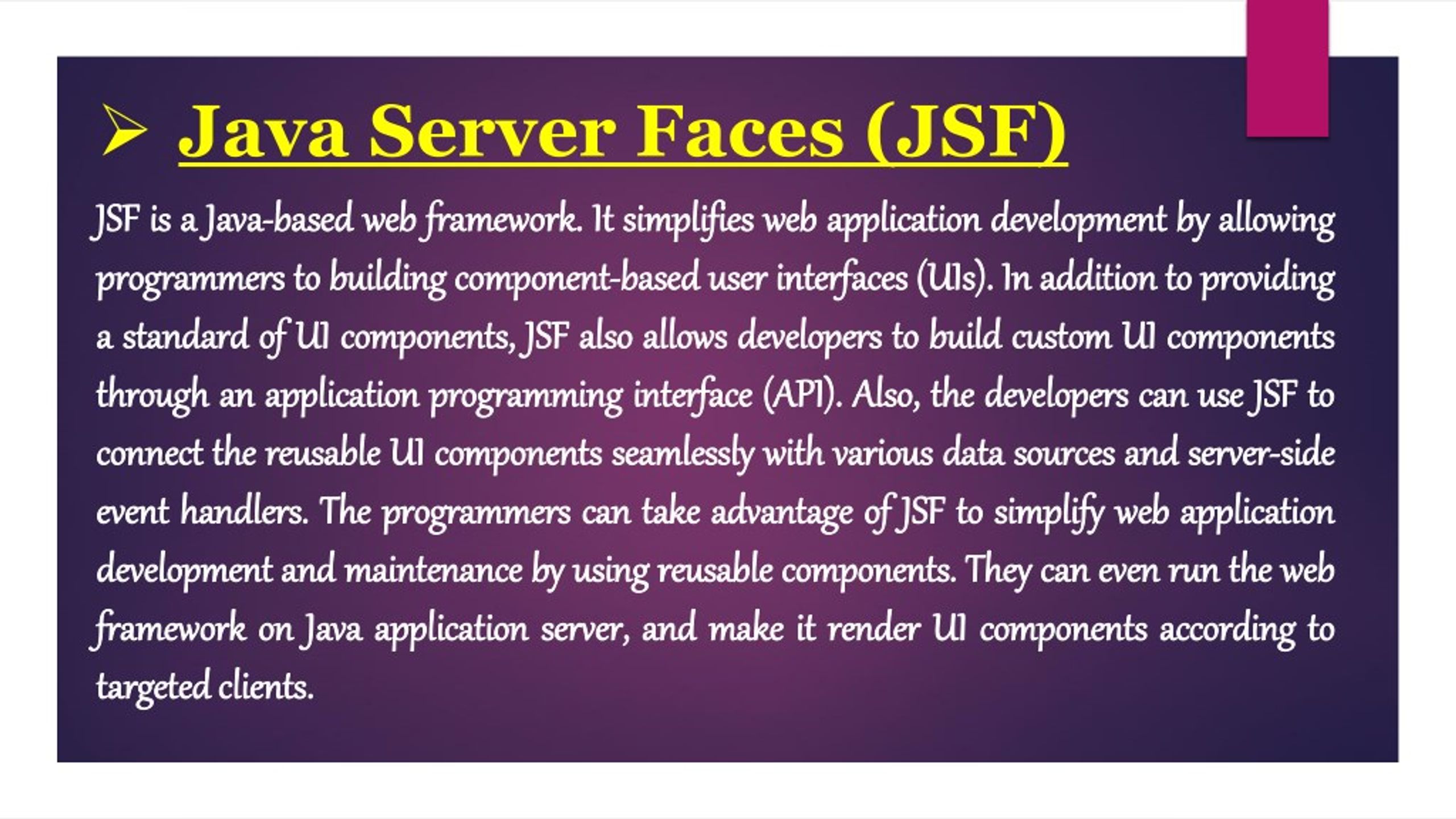 ➢ Java Server Faces (JSF)

JSF is a Java-based web framework. It simplifies web application development by allowing programmers to building component-based user interfaces (UIs). In addition to providing a standard of UI components, JSF also allows developers to build custom UI components through an application programming interface (API). Also, the developers can use JSF to connect the reusable UI components seamlessly with various data sources and server-side event handlers. The programmers can take advantage of JSF to simplify web application development and maintenance by using reusable components. They can even run the web framework on Java application server, and make it render UI components according to targeted clients.